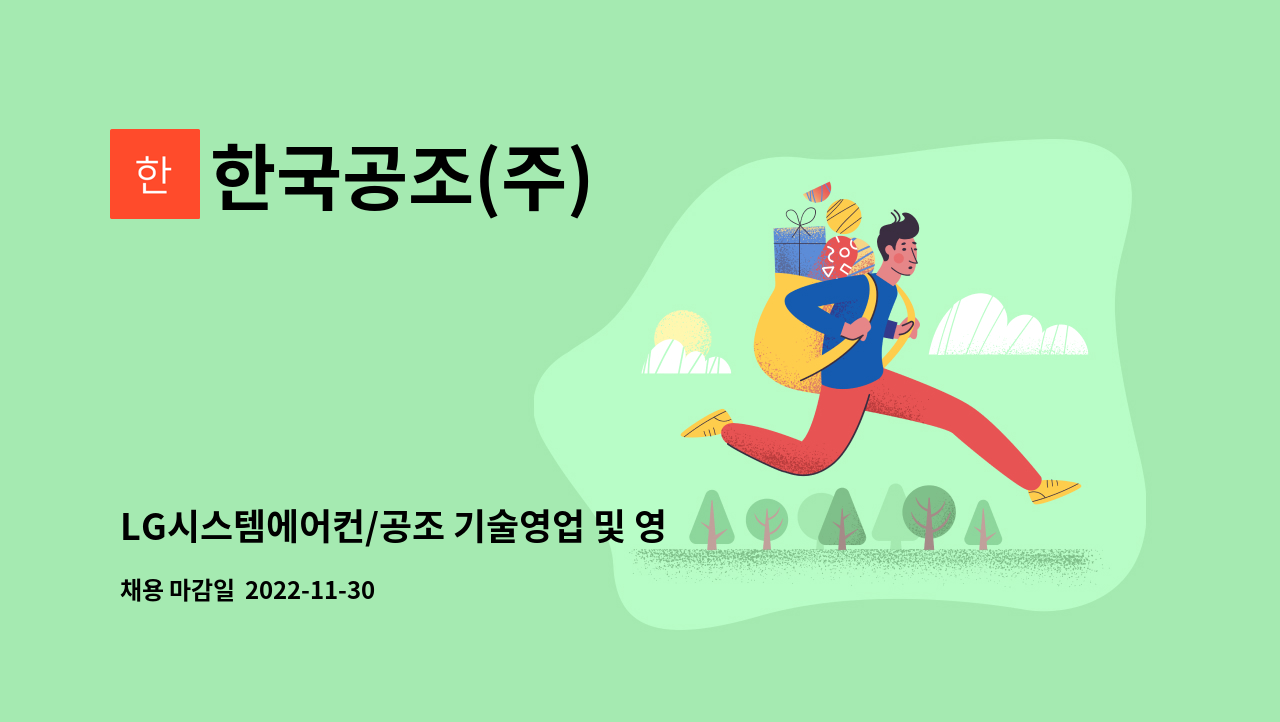 한

한국공조(주)

LG시스템에어컨/공조 기술영업 및 영

채용 마감일 2022-11-30